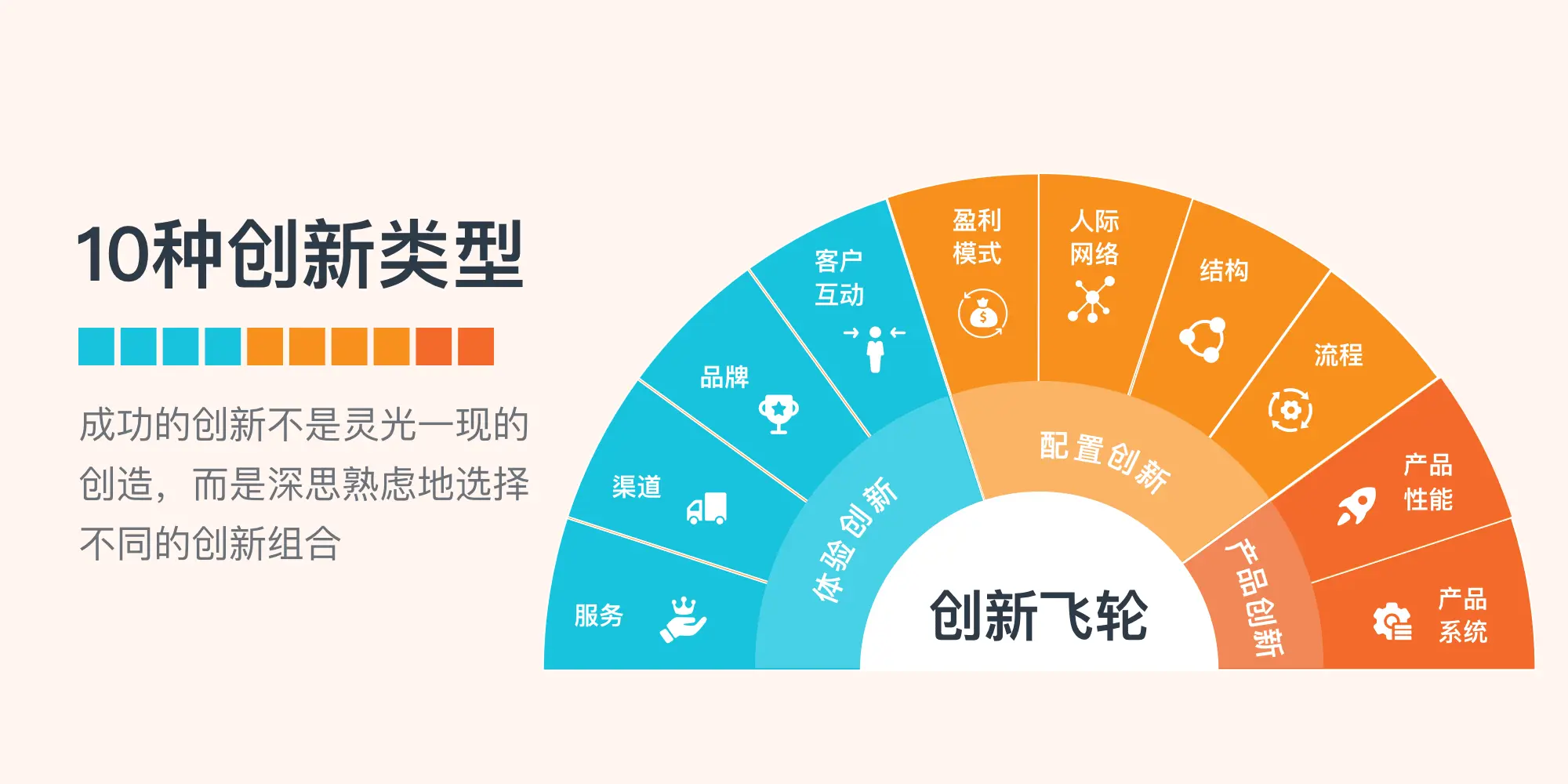 10种创新类型

成功的创新不是灵光一现的创造，而是深思熟虑地选择不同的创新组合

服务

渠道

品牌

客户互动

盈利模式

人际网络

结构

流程

产品性能

产品系统

体验创新

配置创新

产品创新

创新飞轮